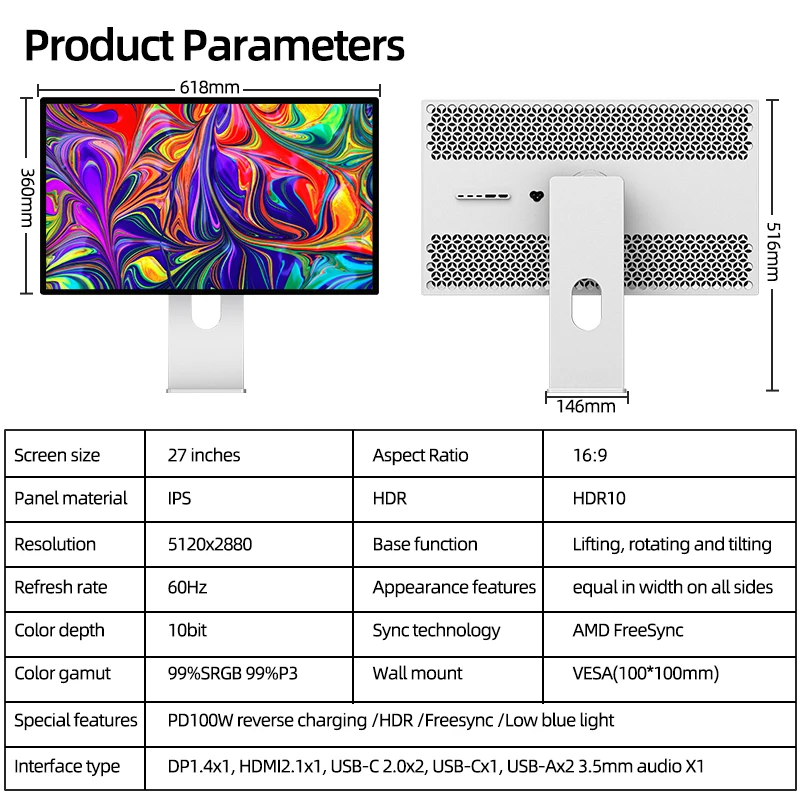 Product Parameters

618mm

360mm

516mm

146mm

| Screen size | 27 inches | Aspect Ratio | 16:9 |
|---|---|---|---|
| Panel material | IPS | HDR | HDR10 |
| Resolution | 5120x2880 | Base function | Lifting, rotating and tilting |
| Refresh rate | 60Hz | Appearance features | equal in width on all sides |
| Color depth | 10bit | Sync technology | AMD FreeSync |
| Color gamut | 99%SRGB 99%P3 | Wall mount | VESA(100*100mm) |
| Special features | PD100W reverse charging /HDR /Freesync /Low blue light | | |
| Interface type | DP1.4x1, HDMI2.1x1, USB-C 2.0x2, USB-Cx1, USB-Ax2 3.5mm audio X1 | | |